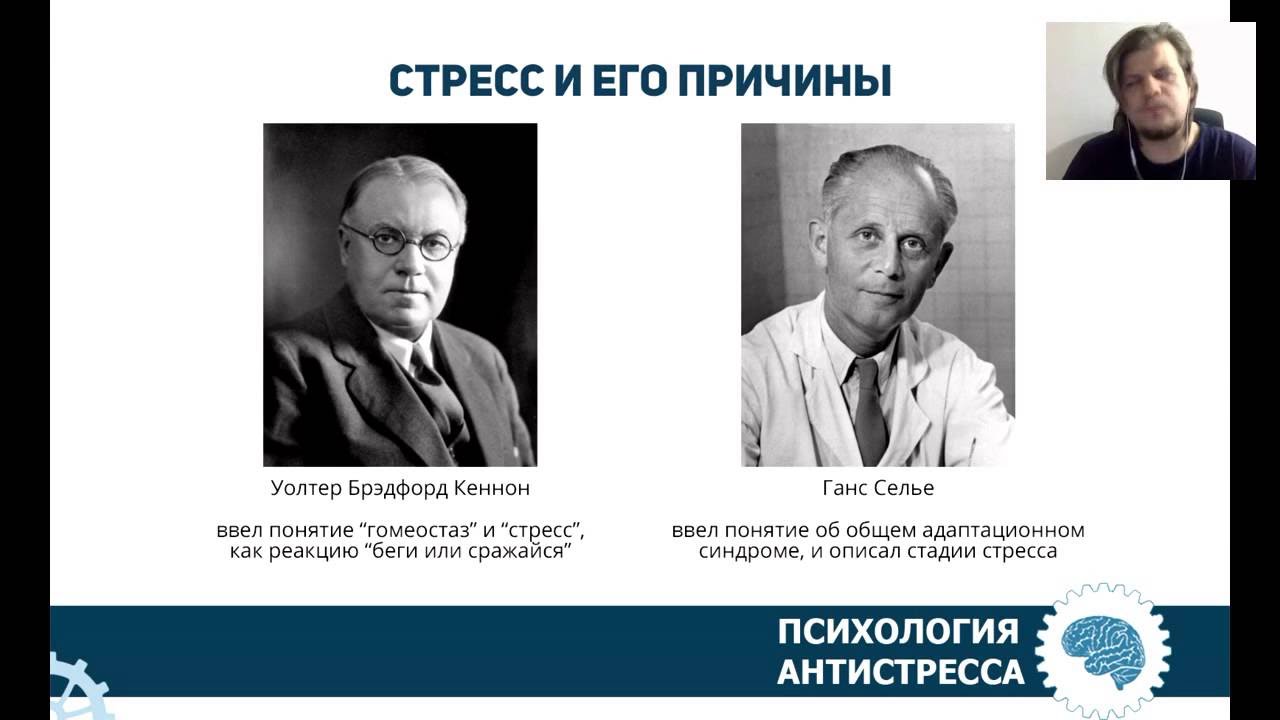 СТРЕСС И ЕГО ПРИЧИНЫ

Уолтер Брэдфорд Кеннон

ввел понятие “гомеостаз” и “стресс”, как реакцию “беги или сражайся”

Ганс Селье

ввел понятие об общем адаптационном синдроме, и описал стадии стресса

ПСИХОЛОГИЯ АНТИСТРЕССА